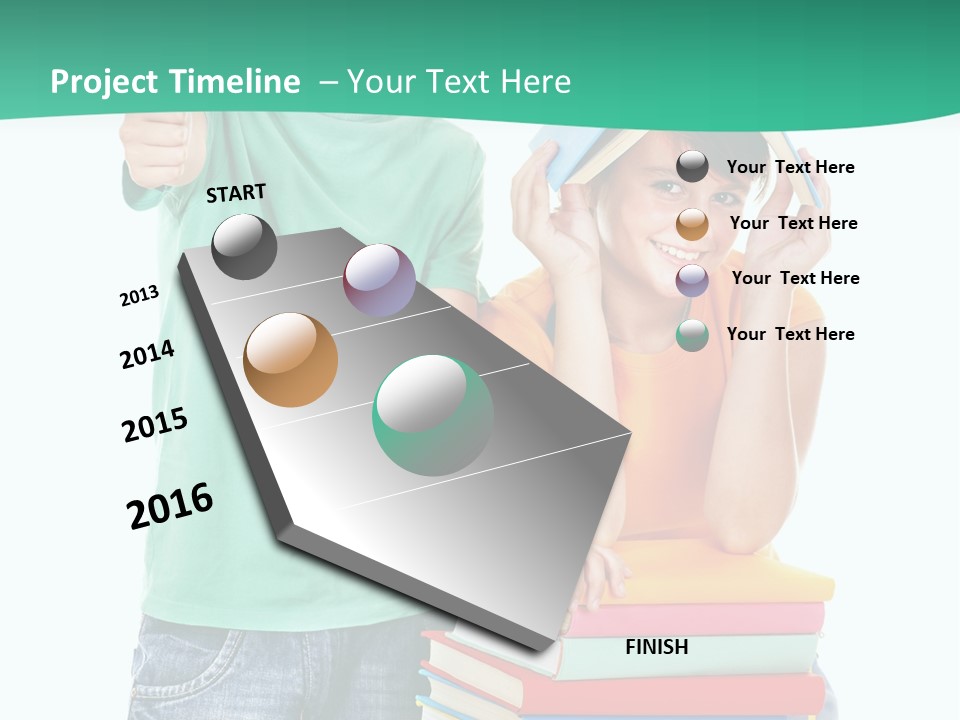 Project Timeline – Your Text Here

START

2013

2014

2015

2016

FINISH

Your Text Here

Your Text Here

Your Text Here

Your Text Here